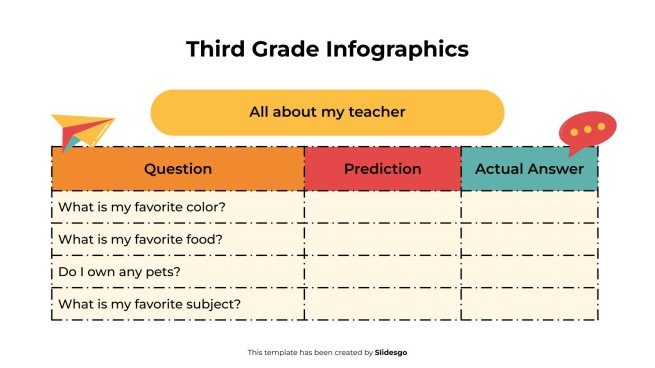 Third Grade Infographics

All about my teacher

| Question | Prediction | Actual Answer |
|---|---|---|
| What is my favorite color? | | |
| What is my favorite food? | | |
| Do I own any pets? | | |
| What is my favorite subject? | | |

This template has been created by Slidesgo